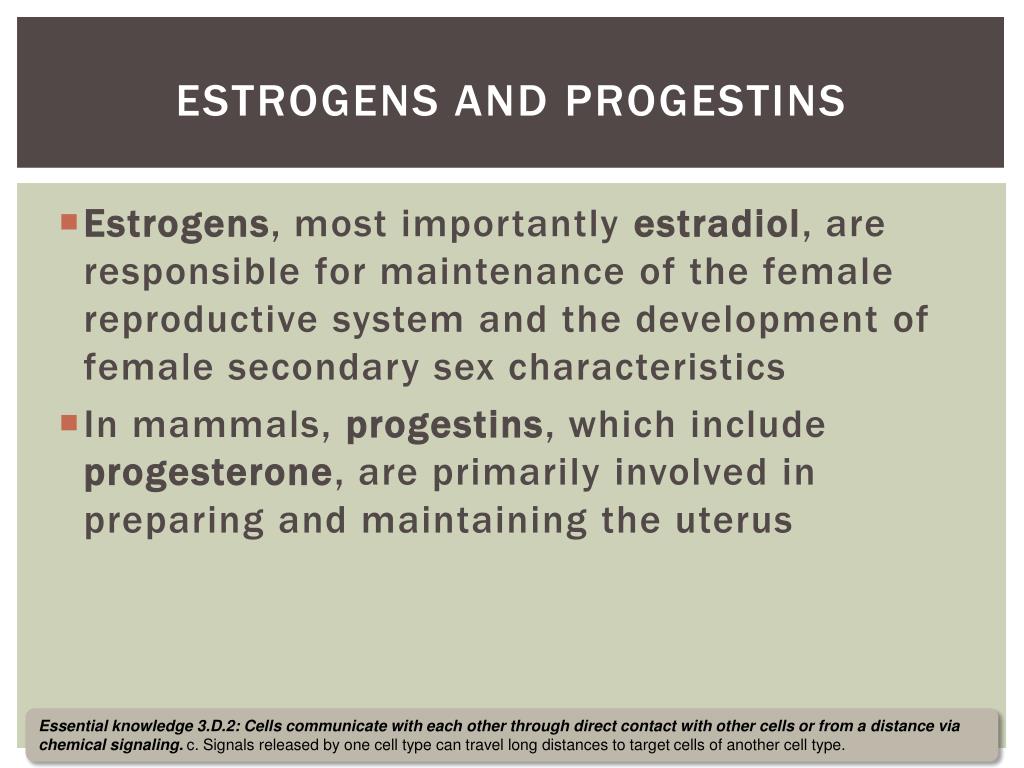 ESTROGENS AND PROGESTINS

Estrogens, most importantly estradiol, are responsible for maintenance of the female reproductive system and the development of female secondary sex characteristics

In mammals, progestins, which include progesterone, are primarily involved in preparing and maintaining the uterus

Essential knowledge 3.D.2: Cells communicate with each other through direct contact with other cells or from a distance via chemical signaling. c. Signals released by one cell type can travel long distances to target cells of another cell type.